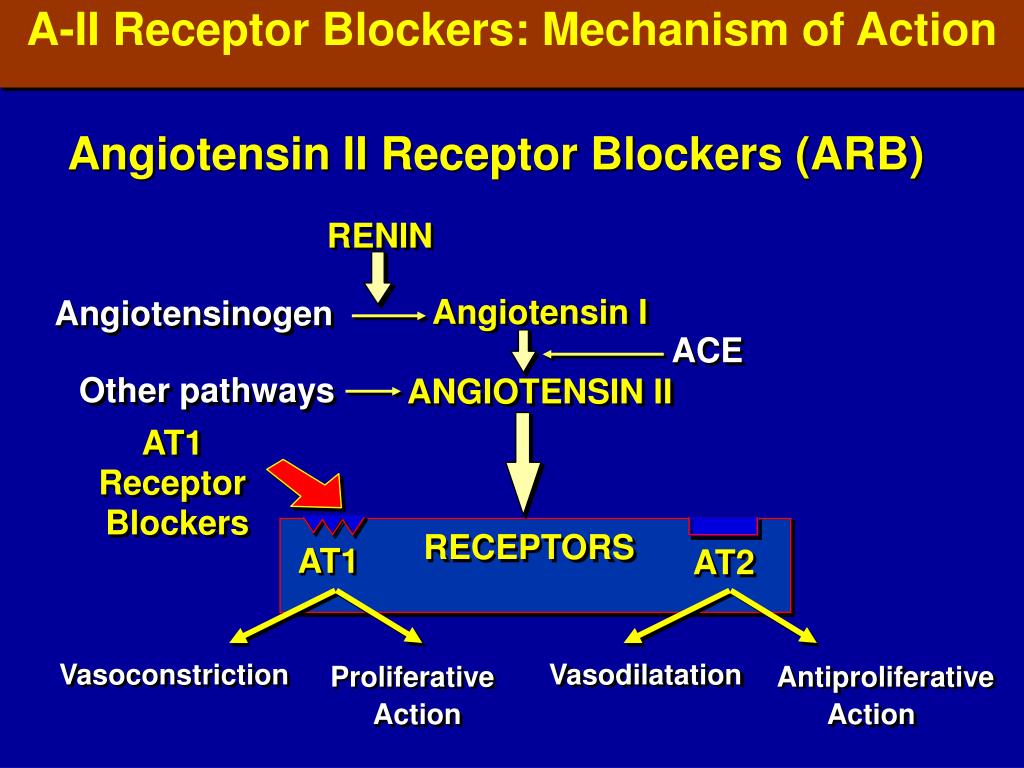 A-II Receptor Blockers: Mechanism of Action

Angiotensin II Receptor Blockers (ARB)

RENIN

Angiotensinogen

Angiotensin I

ACE

Other pathways

ANGIOTENSIN II

AT1 Receptor Blockers

AT1

RECEPTORS

AT2

Vasoconstriction

Proliferative Action

Vasodilatation

Antiproliferative Action